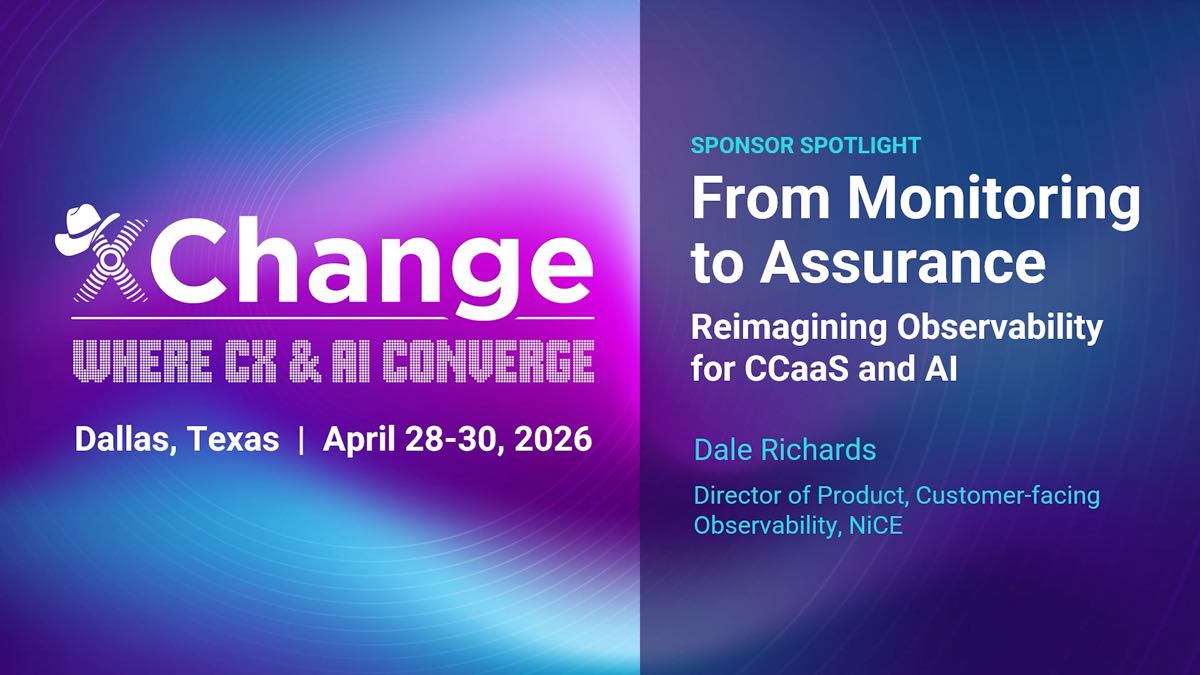 XChange
WHERE CX & AI CONVERGE
Dallas, Texas | April 28-30, 2026

SPONSOR SPOTLIGHT
From Monitoring to Assurance
Reimagining Observability for CCaaS and AI

Dale Richards

Director of Product, Customer-facing Observability, NiCE